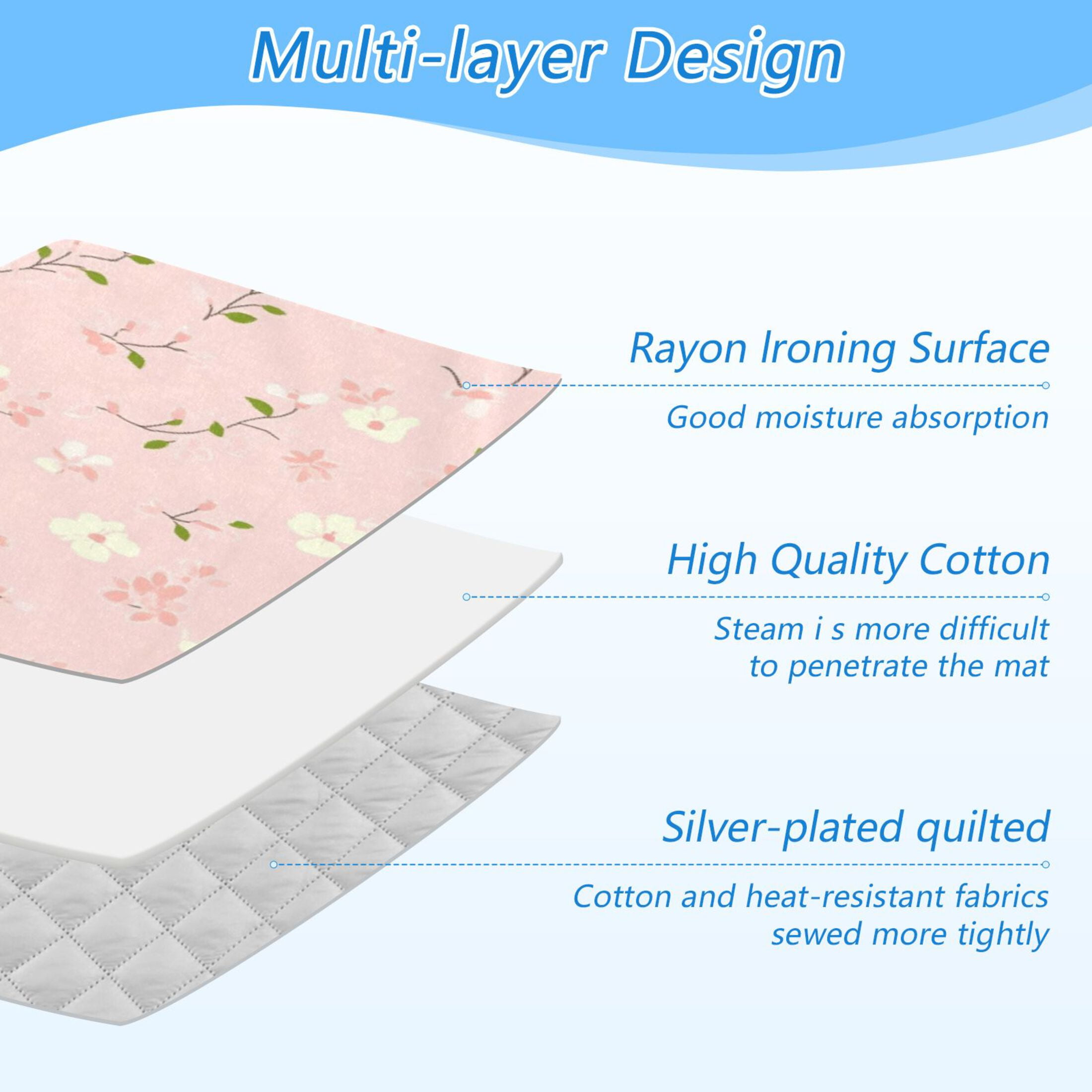 Multi-layer Design

Rayon Ironing Surface

Good moisture absorption

High Quality Cotton

Steam i s more difficult to penetrate the mat

Silver-plated quilted

Cotton and heat-resistant fabrics sewed more tightly